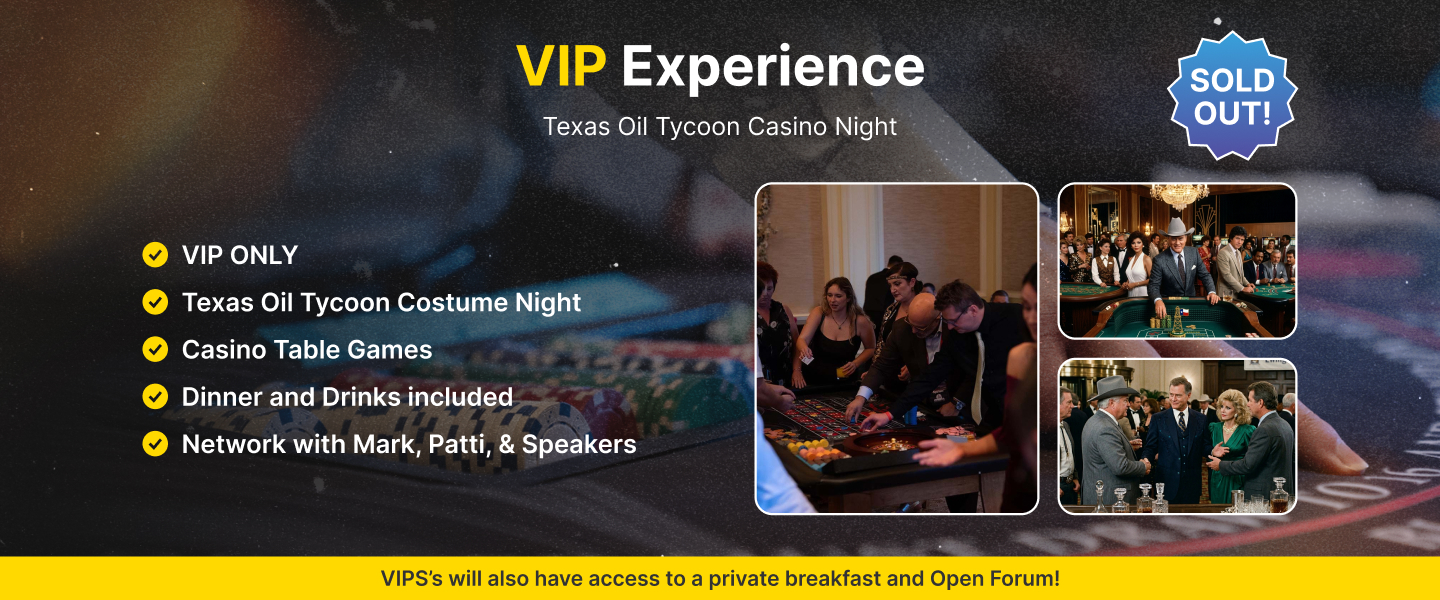 VIP Experience

Texas Oil Tycoon Casino Night

SOLD OUT!

VIP ONLY

Texas Oil Tycoon Costume Night

Casino Table Games

Dinner and Drinks included

Network with Mark, Patti, & Speakers

VIPS's will also have access to a private breakfast and Open Forum!